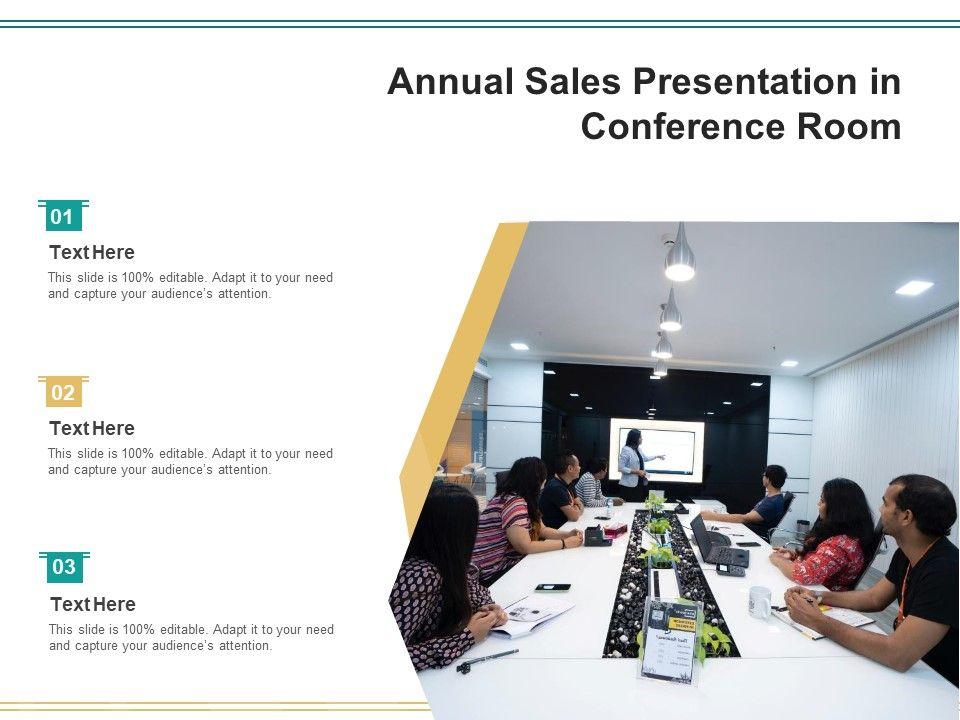 Annual Sales Presentation in Conference Room

01

Text Here

This slide is 100% editable. Adapt it to your need and capture your audience's attention.

02

Text Here

This slide is 100% editable. Adapt it to your need and capture your audience's attention.

03

Text Here

This slide is 100% editable. Adapt it to your need and capture your audience's attention.